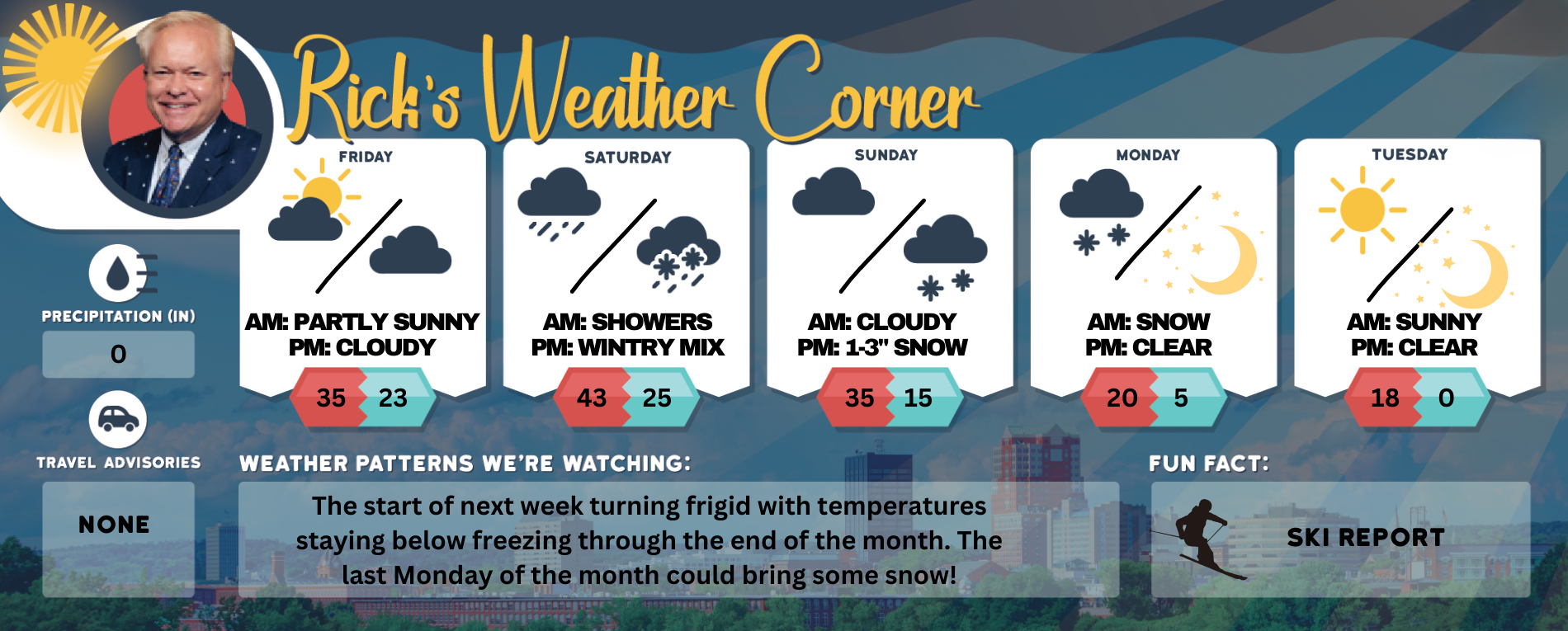 Rick's Weather Corner

PRECIPITATION (IN)

0

TRAVEL ADVISORIES

NONE

FRIDAY

AM: PARTLY SUNNY
PM: CLOUDY

35 23

SATURDAY

AM: SHOWERS
PM: WINTRY MIX

43 25

SUNDAY

AM: CLOUDY
PM: 1-3" SNOW

35 15

MONDAY

AM: SNOW
PM: CLEAR

20 5

TUESDAY

AM: SUNNY
PM: CLEAR

18 0

WEATHER PATTERNS WE'RE WATCHING:

The start of next week turning frigid with temperatures staying below freezing through the end of the month. The last Monday of the month could bring some snow!

FUN FACT:

SKI REPORT